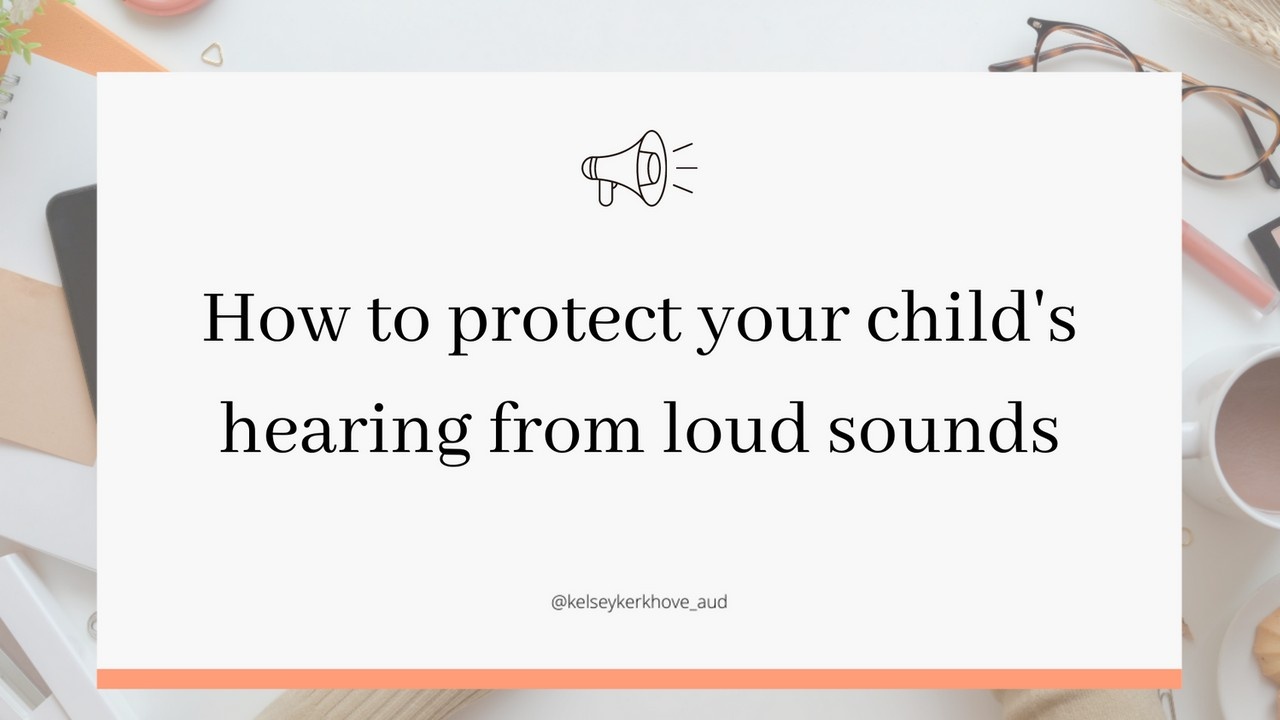 How to protect your child's hearing from loud sounds

@kelseykerkhove_aud